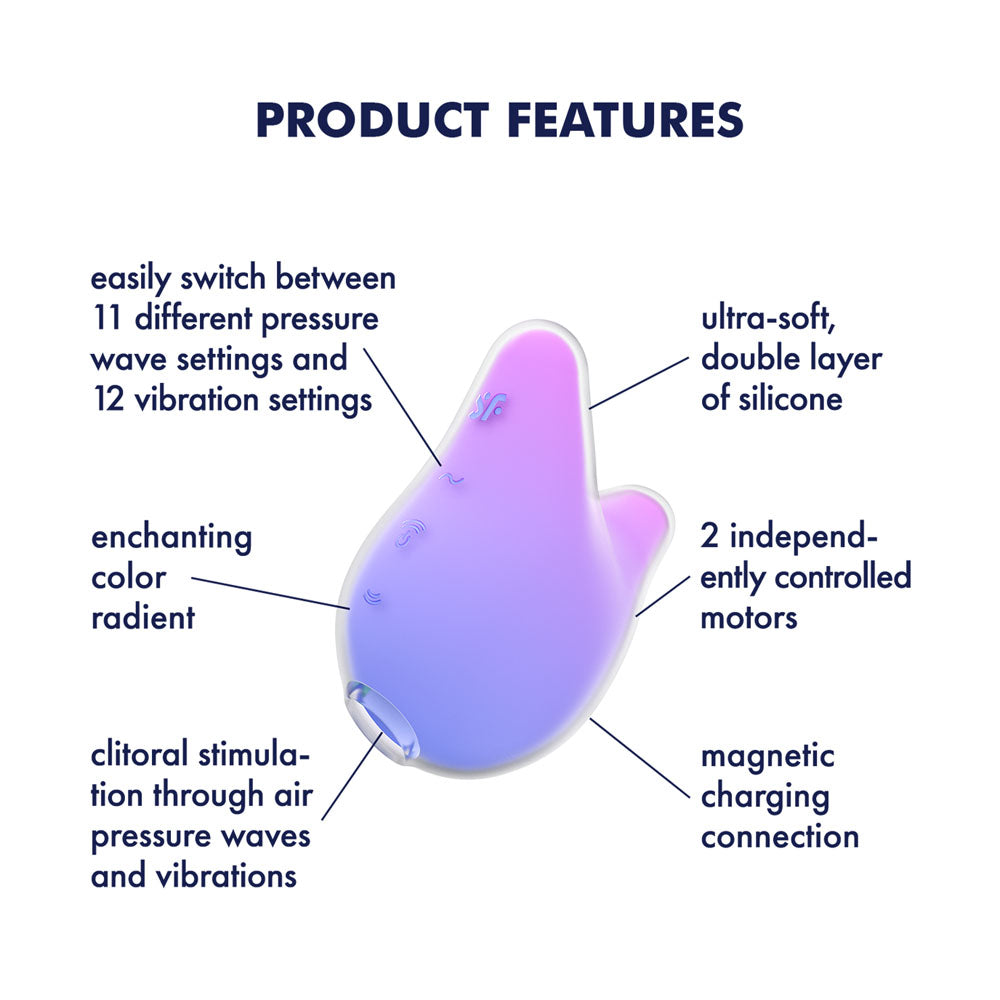 PRODUCT FEATURES

easily switch between 11 different pressure wave settings and 12 vibration settings

enchanting color radient

clitoral stimulation through air pressure waves and vibrations

ultra-soft, double layer of silicone

2 independently controlled motors

magnetic charging connection